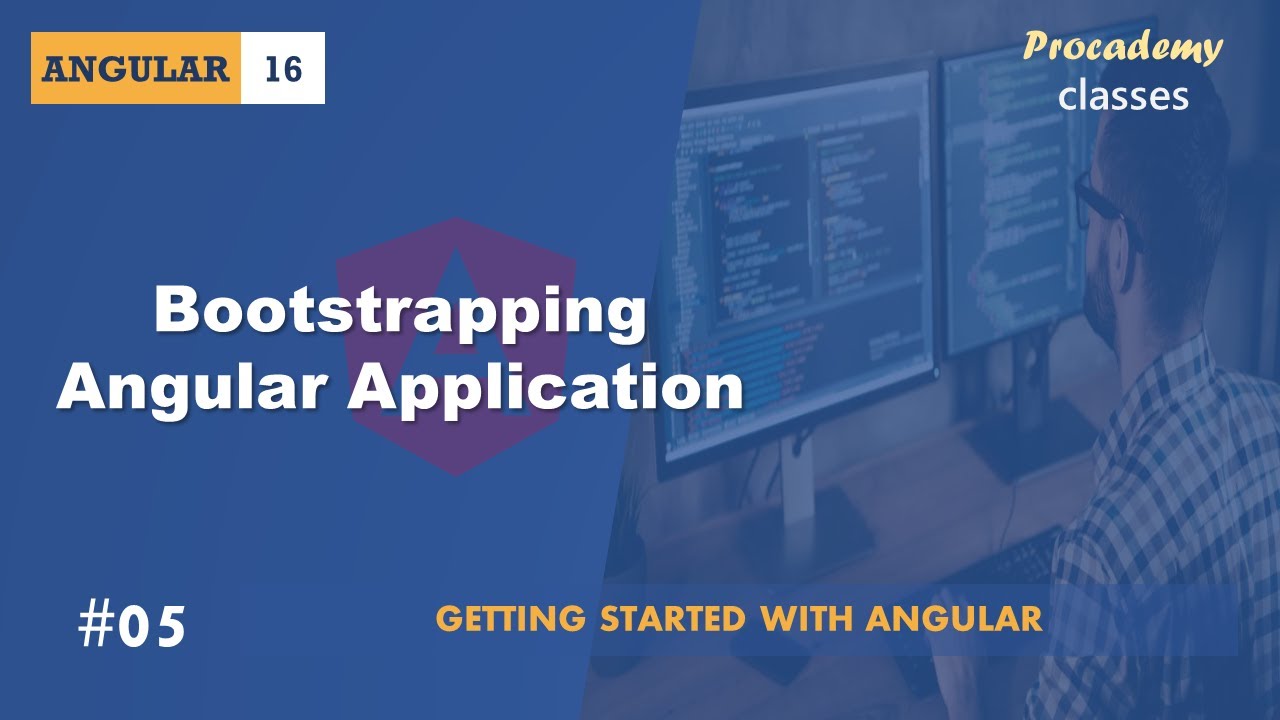 ANGULAR 16

Procademy
classes

Bootstrapping
Angular Application

#05

GETTING STARTED WITH ANGULAR